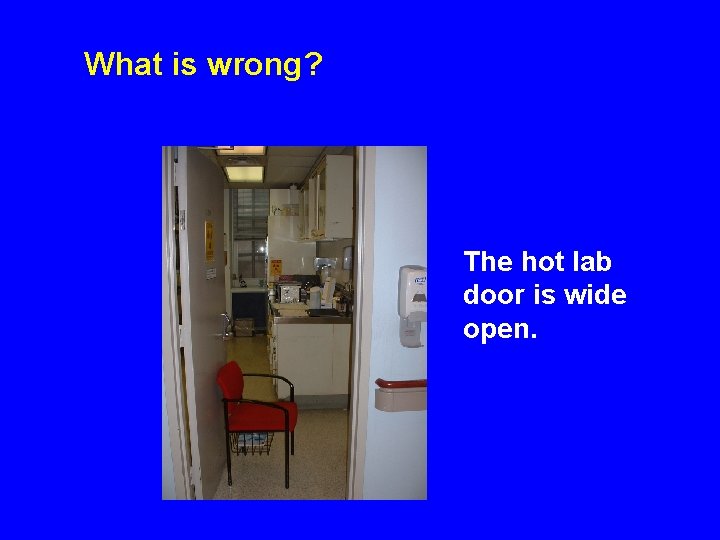 What is wrong?

The hot lab door is wide open.